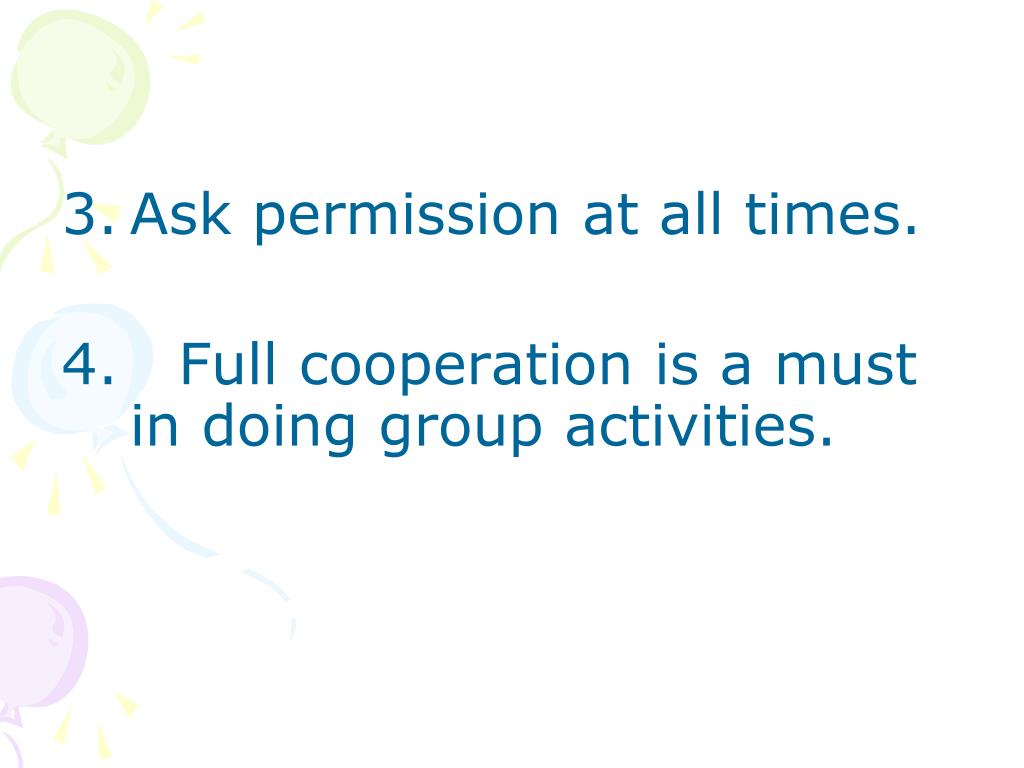 3. Ask permission at all times.

4. Full cooperation is a must in doing group activities.